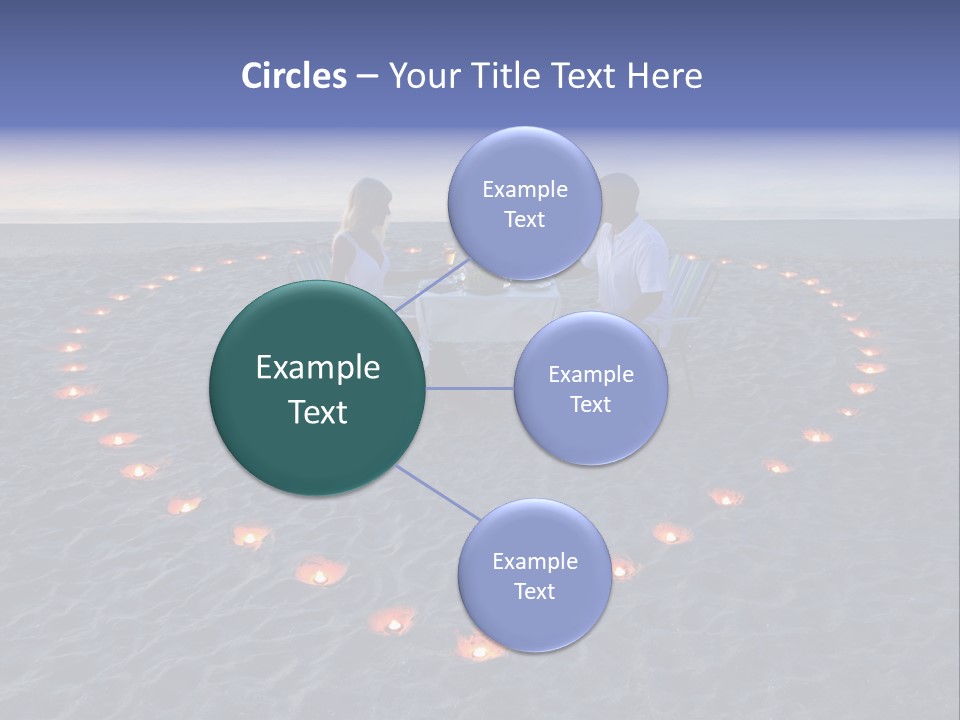 Circles – Your Title Text Here

Example Text

Example Text

Example Text

Example Text